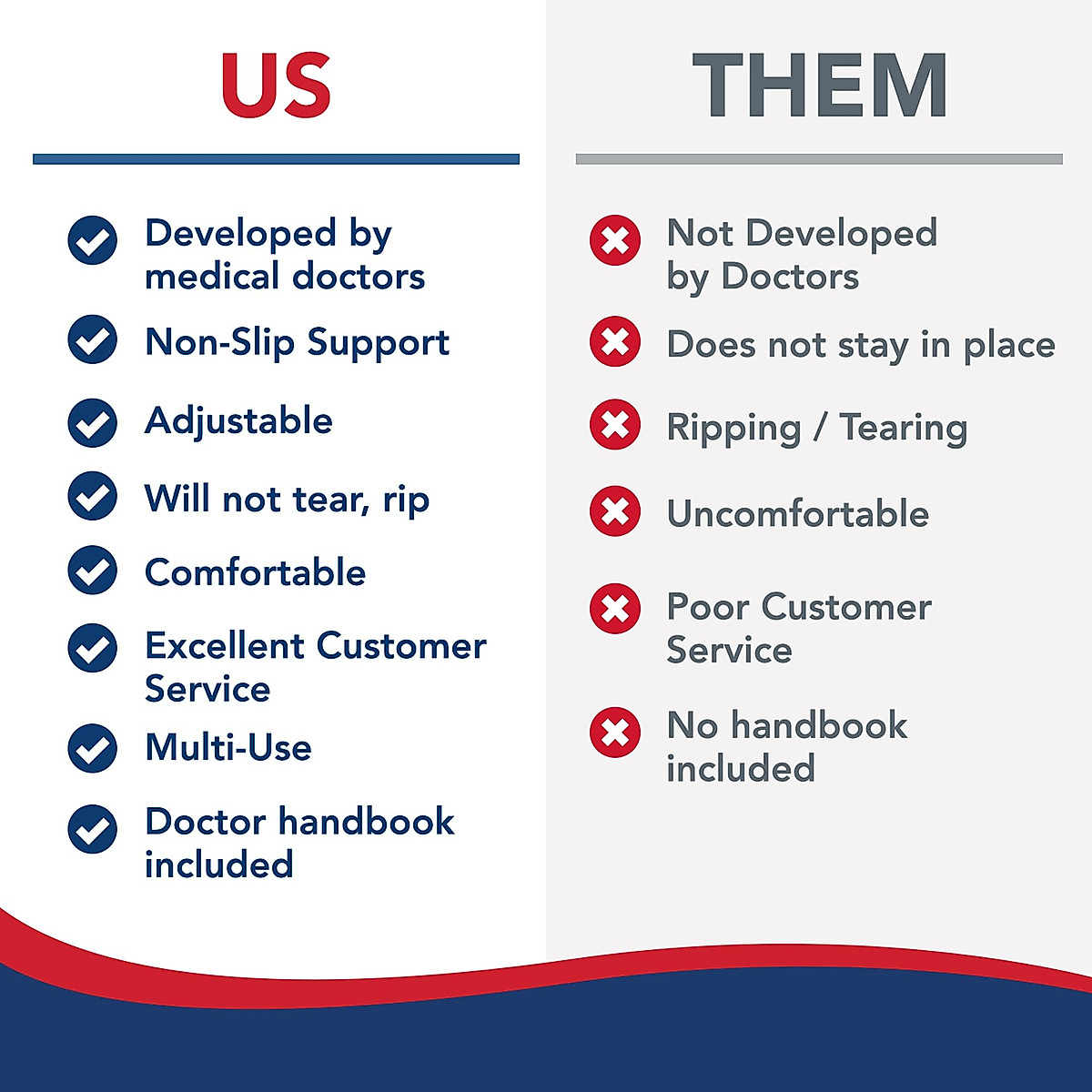 US

Developed by medical doctors

Non-Slip Support

Adjustable

Will not tear, rip

Comfortable

Excellent Customer Service

Multi-Use

Doctor handbook included

THEM

Not Developed by Doctors

Does not stay in place

Ripping / Tearing

Uncomfortable

Poor Customer Service

No handbook included